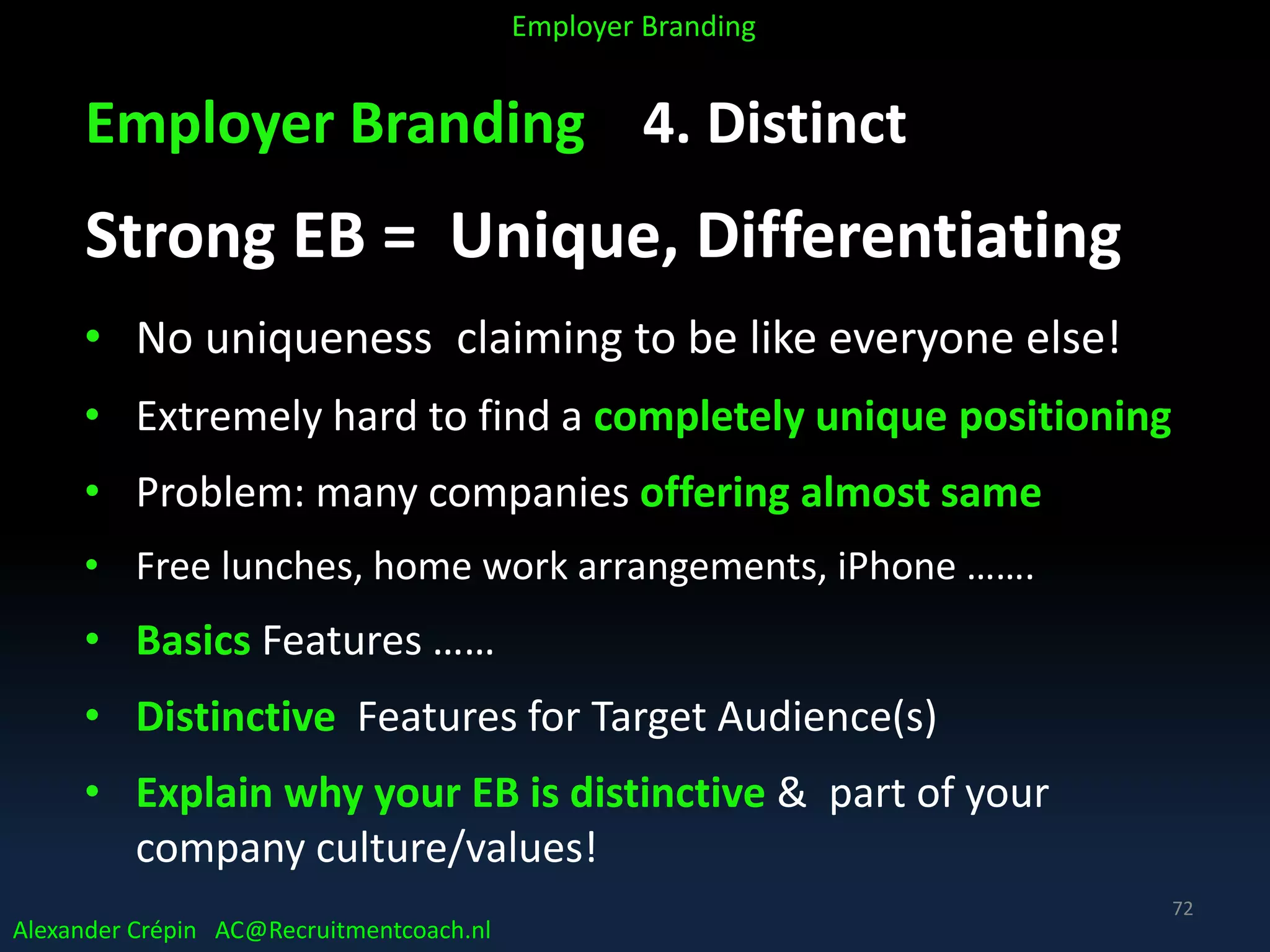 Employer Branding

Employer Branding 4. Distinct

Strong EB = Unique, Differentiating

• No uniqueness claiming to be like everyone else!
• Extremely hard to find a completely unique positioning
• Problem: many companies offering almost same
• Free lunches, home work arrangements, iPhone …….
• Basics Features ……
• Distinctive Features for Target Audience(s)
• Explain why your EB is distinctive & part of your company culture/values!

72

Alexander Crépin AC@Recruitmentcoach.nl